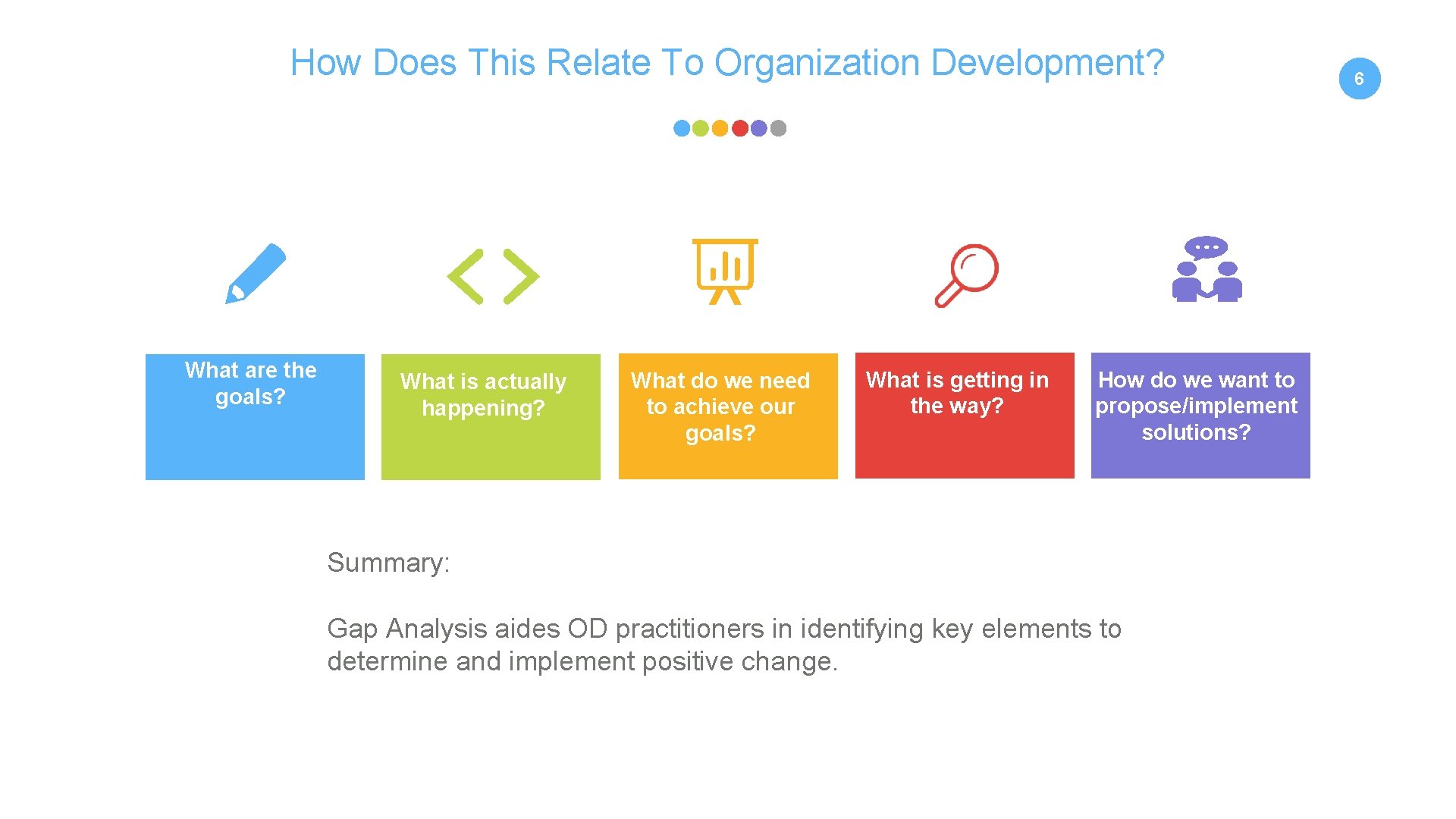 How Does This Relate To Organization Development?

6

What are the goals?

What is actually happening?

What do we need to achieve our goals?

What is getting in the way?

How do we want to propose/implement solutions?

Summary:

Gap Analysis aides OD practitioners in identifying key elements to determine and implement positive change.